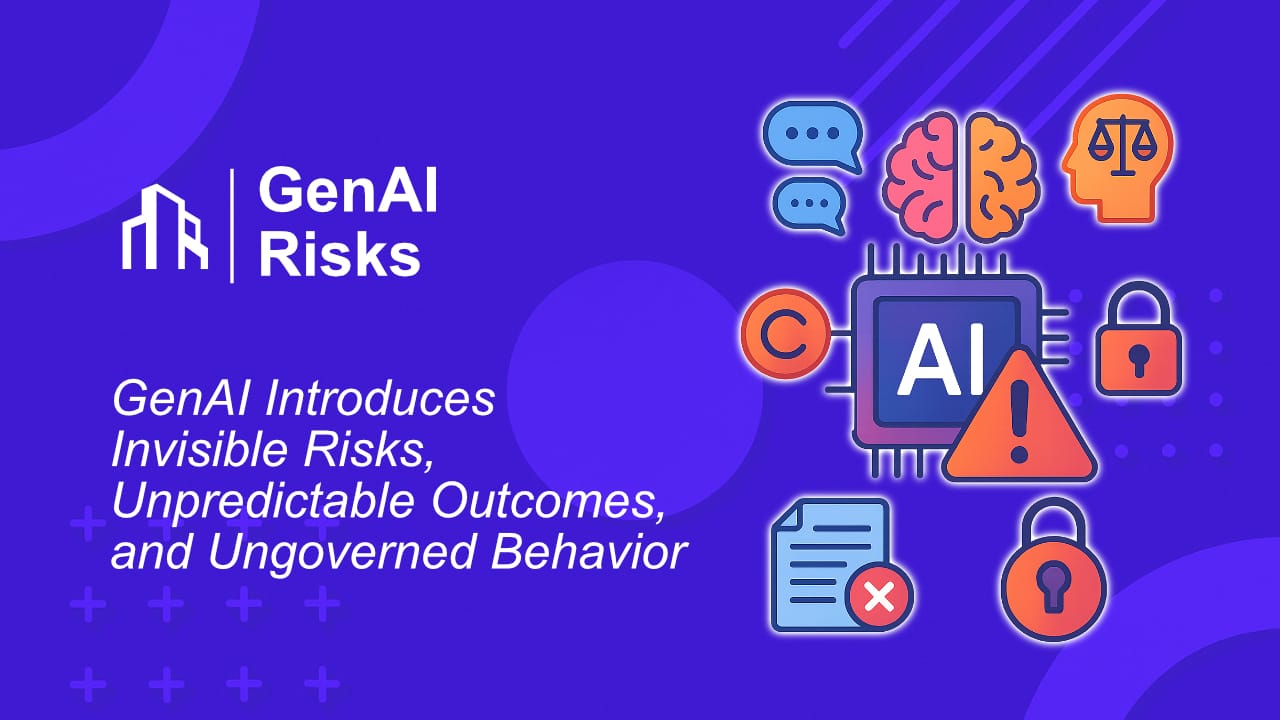 GenAI Risks

GenAI Introduces Invisible Risks, Unpredictable Outcomes, and Ungoverned Behavior

AI